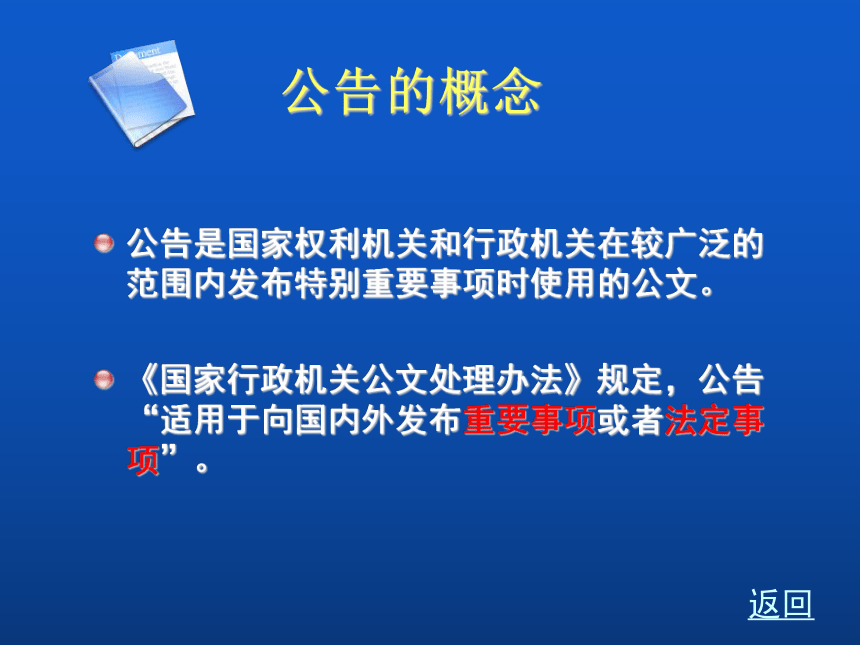 公告的概念

公告是国家权利机关和行政机关在较广泛的范围内发布特别重要事项时使用的公文。

《国家行政机关公文处理办法》规定，公告“适用于向国内外发布重要事项或者法定事项”。

返回